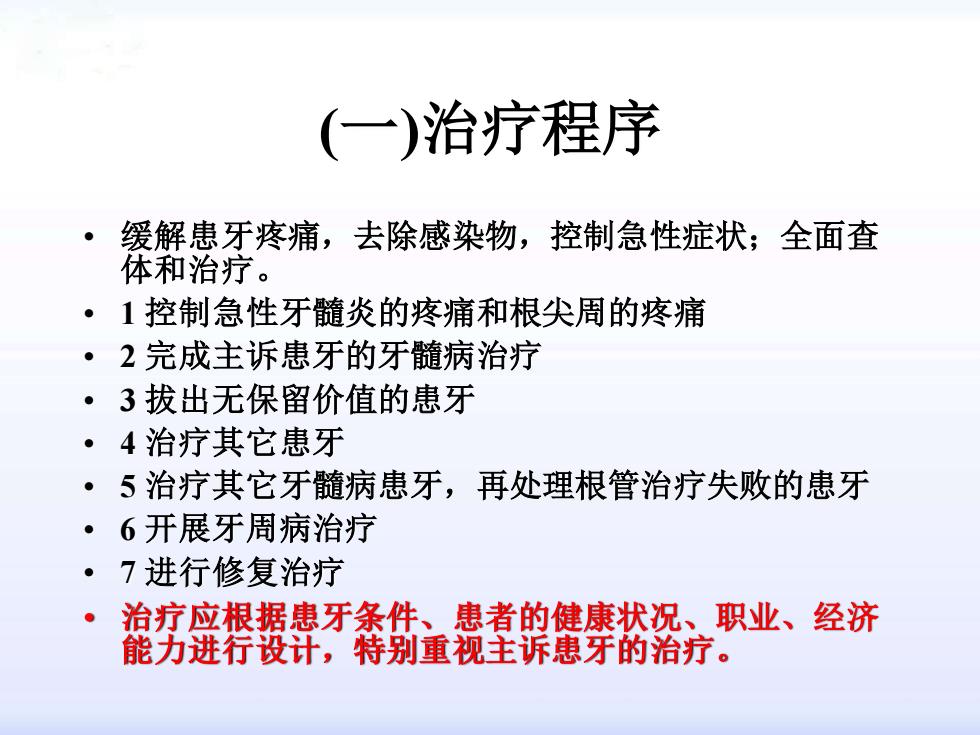 (一)治疗程序

• 缓解患牙疼痛，去除感染物，控制急性症状；全面查体和治疗。
• 1 控制急性牙髓炎的疼痛和根尖周的疼痛
• 2 完成主诉患牙的牙髓病治疗
• 3 拔出无保留价值的患牙
• 4 治疗其它患牙
• 5 治疗其它牙髓病患牙，再处理根管治疗失败的患牙
• 6 开展牙周病治疗
• 7 进行修复治疗
• 治疗应根据患牙条件、患者的健康状况、职业、经济能力进行设计，特别重视主诉患牙的治疗。